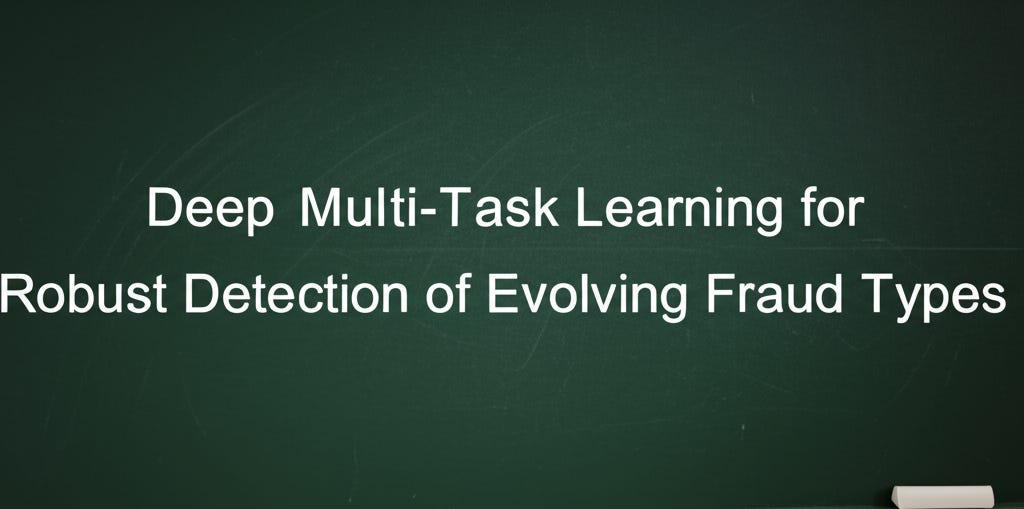 Deep Multi-Task Learning for Robust Detection of Evolving Fraud Types